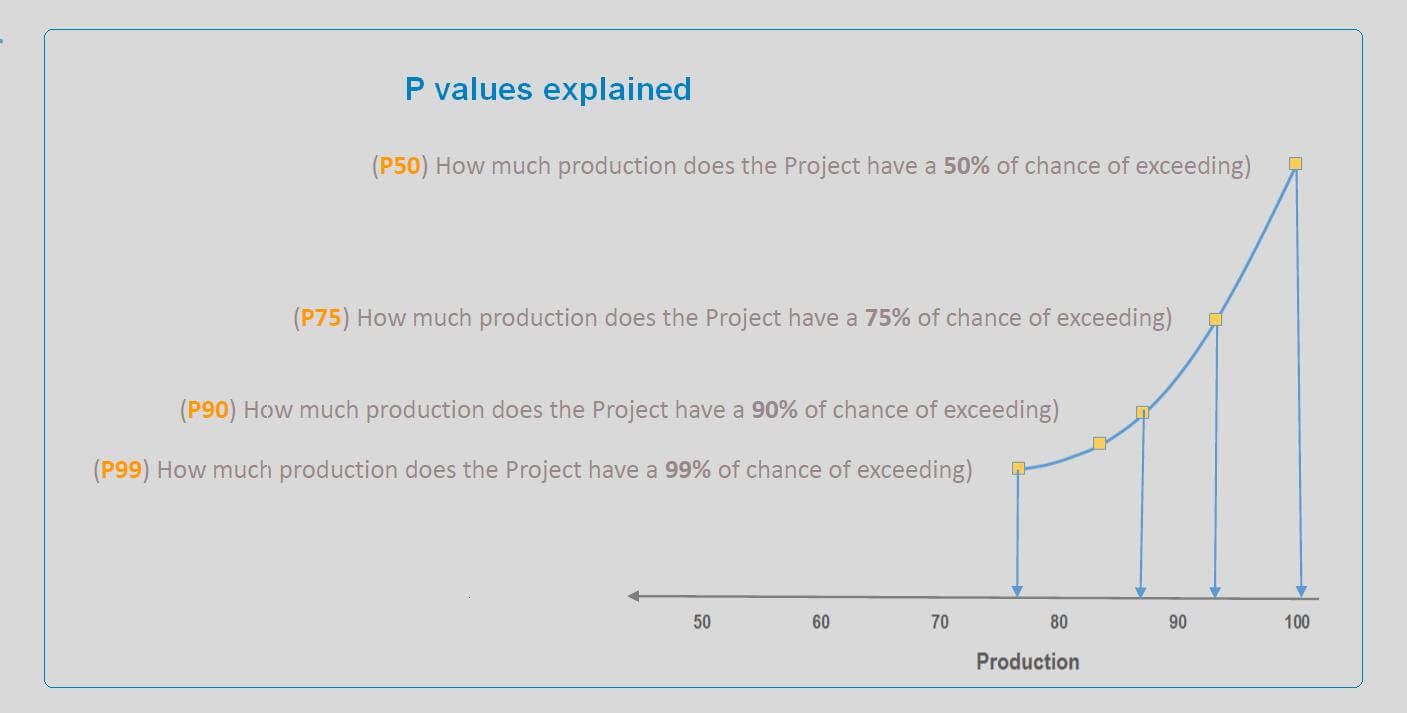 P values explained

(P50) How much production does the Project have a 50% of chance of exceeding)

(P75) How much production does the Project have a 75% of chance of exceeding)

(P90) How much production does the Project have a 90% of chance of exceeding)

(P99) How much production does the Project have a 99% of chance of exceeding)

50 60 70 80 90 100

Production